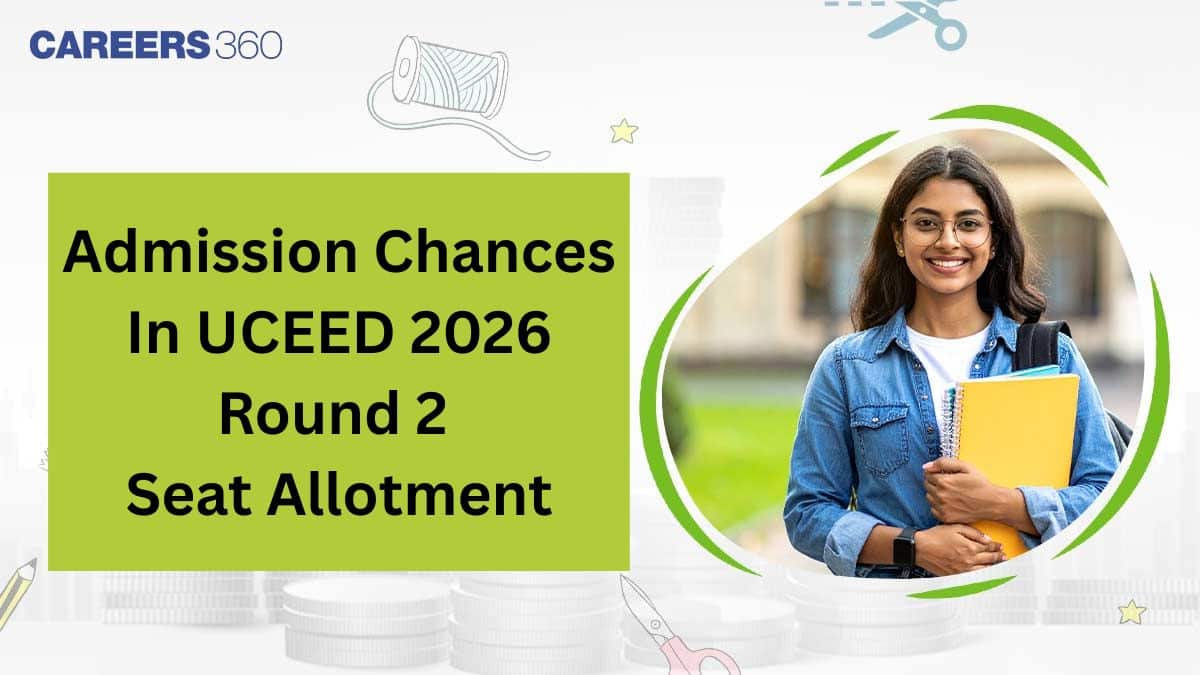 CAREERS360

Admission Chances In UCEED 2026 Round 2 Seat Allotment